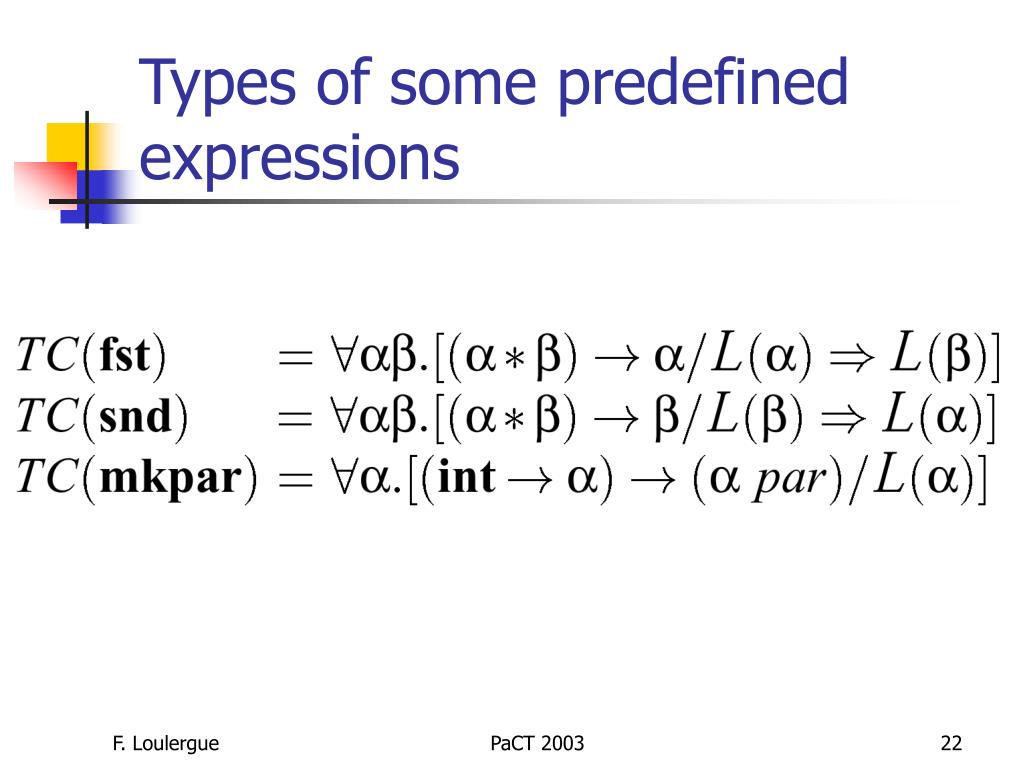 Types of some predefined expressions

$TC(\mathbf{fst}) = \forall\alpha\beta.[(\alpha * \beta) \to \alpha / L(\alpha) \Rightarrow L(\beta)]$
$TC(\mathbf{snd}) = \forall\alpha\beta.[(\alpha * \beta) \to \beta / L(\beta) \Rightarrow L(\alpha)]$
$TC(\mathbf{mkpar}) = \forall\alpha.[(\mathbf{int} \to \alpha) \to (\alpha\ par) / L(\alpha)]$

F. Loulergue

PaCT 2003

22